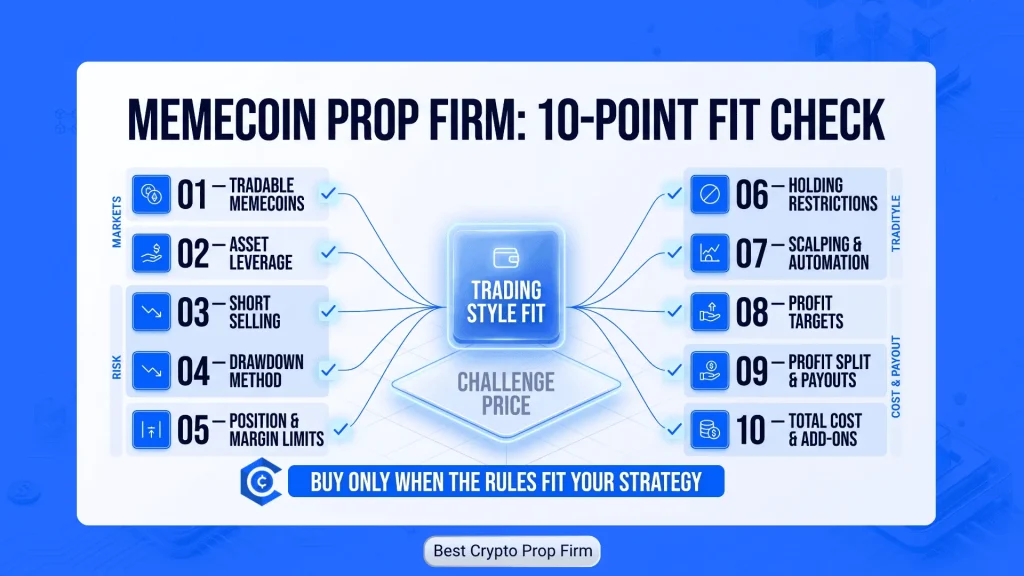 MEMECOIN PROP FIRM: 10-POINT FIT CHECK

MARKETS
01 — TRADABLE MEMECOINS
02 — ASSET LEVERAGE

RISK
03 — SHORT SELLING
04 — DRAWDOWN METHOD
05 — POSITION & MARGIN LIMITS

TRADING STYLE FIT
CHALLENGE PRICE

TRADITYLE
06 — HOLDING RESTRICTIONS
07 — SCALPING & AUTOMATION

COST & PAYOUT
08 — PROFIT TARGETS
09 — PROFIT SPLIT & PAYOUTS
10 — TOTAL COST & ADD-ONS

BUY ONLY WHEN THE RULES FIT YOUR STRATEGY

Best Crypto Prop Firm